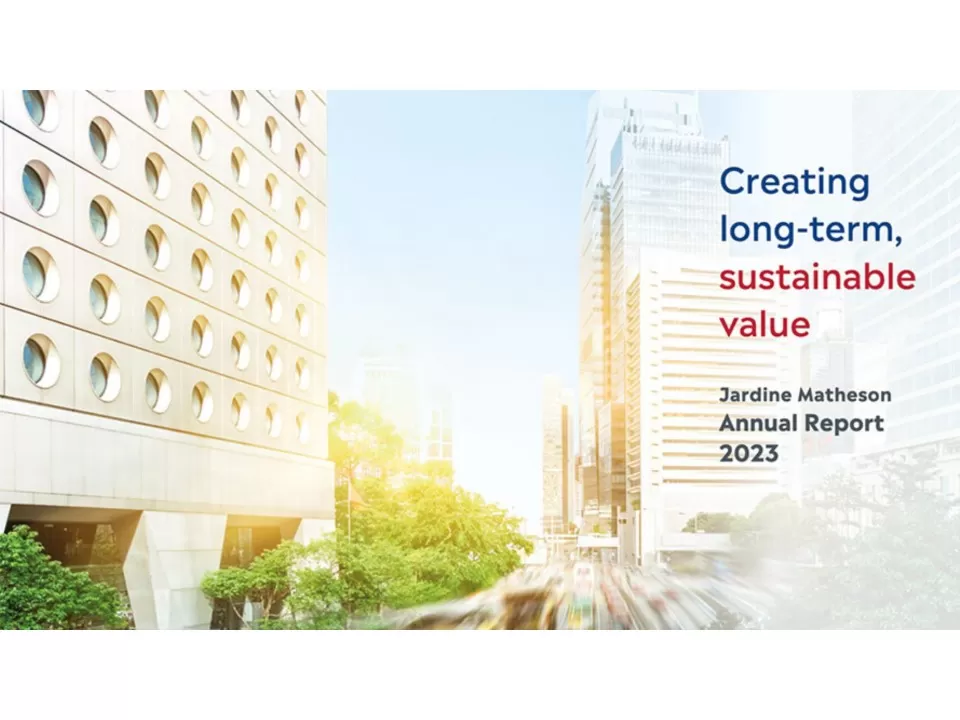 Creating long-term, sustainable value

Jardine Matheson
Annual Report
2023